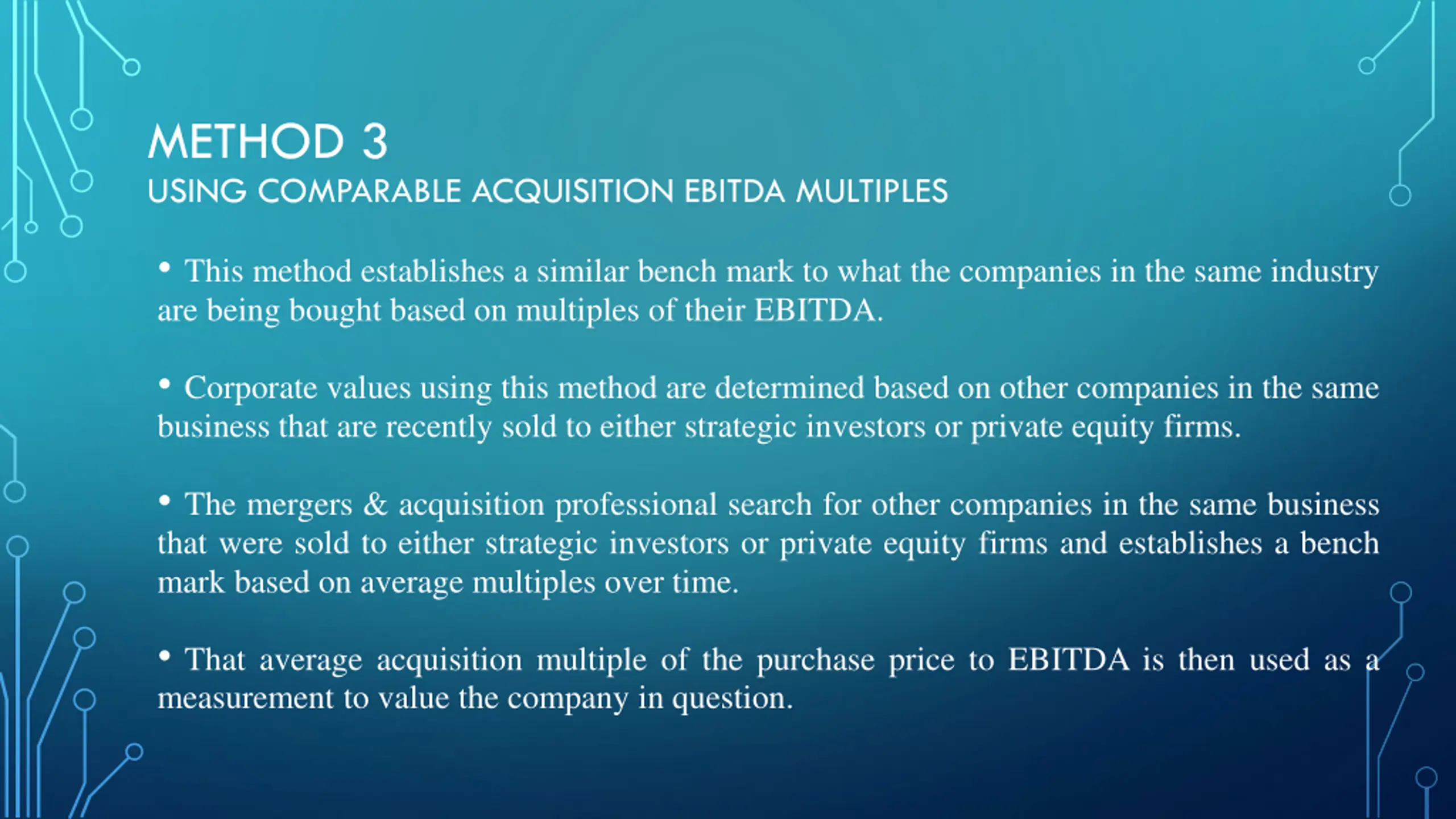 METHOD 3
USING COMPARABLE ACQUISITION EBITDA MULTIPLES

• This method establishes a similar bench mark to what the companies in the same industry are being bought based on multiples of their EBITDA.

• Corporate values using this method are determined based on other companies in the same business that are recently sold to either strategic investors or private equity firms.

• The mergers & acquisition professional search for other companies in the same business that were sold to either strategic investors or private equity firms and establishes a bench mark based on average multiples over time.

• That average acquisition multiple of the purchase price to EBITDA is then used as a measurement to value the company in question.